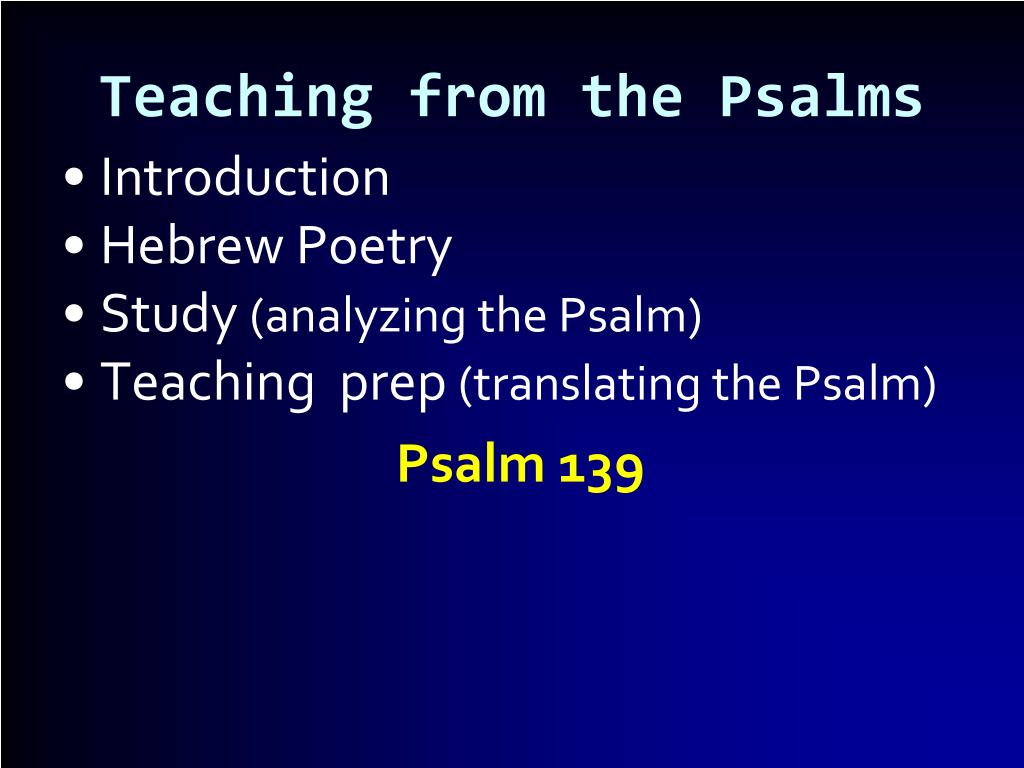 Teaching from the Psalms

• Introduction
• Hebrew Poetry
• Study (analyzing the Psalm)
• Teaching prep (translating the Psalm)

Psalm 139